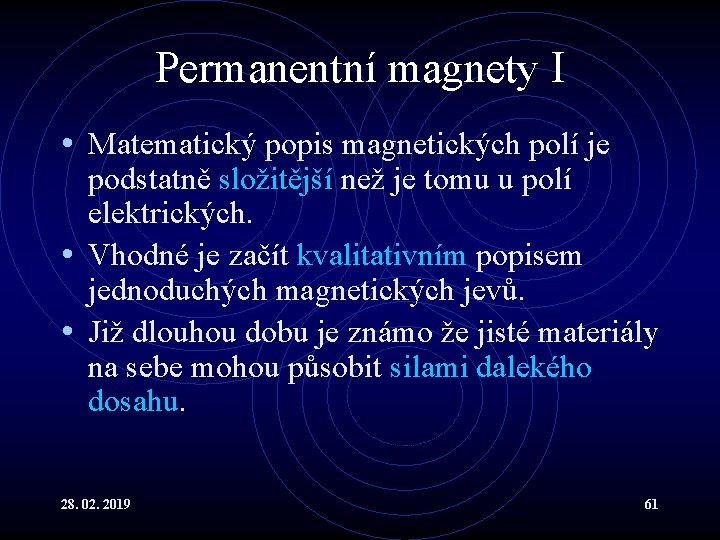 Permanentní magnety I

• Matematický popis magnetických polí je podstatně složitější než je tomu u polí elektrických.
• Vhodné je začít kvalitativním popisem jednoduchých magnetických jevů.
• Již dlouhou dobu je známo že jisté materiály na sebe mohou působit silami dalekého dosahu.

28. 02. 2019

61